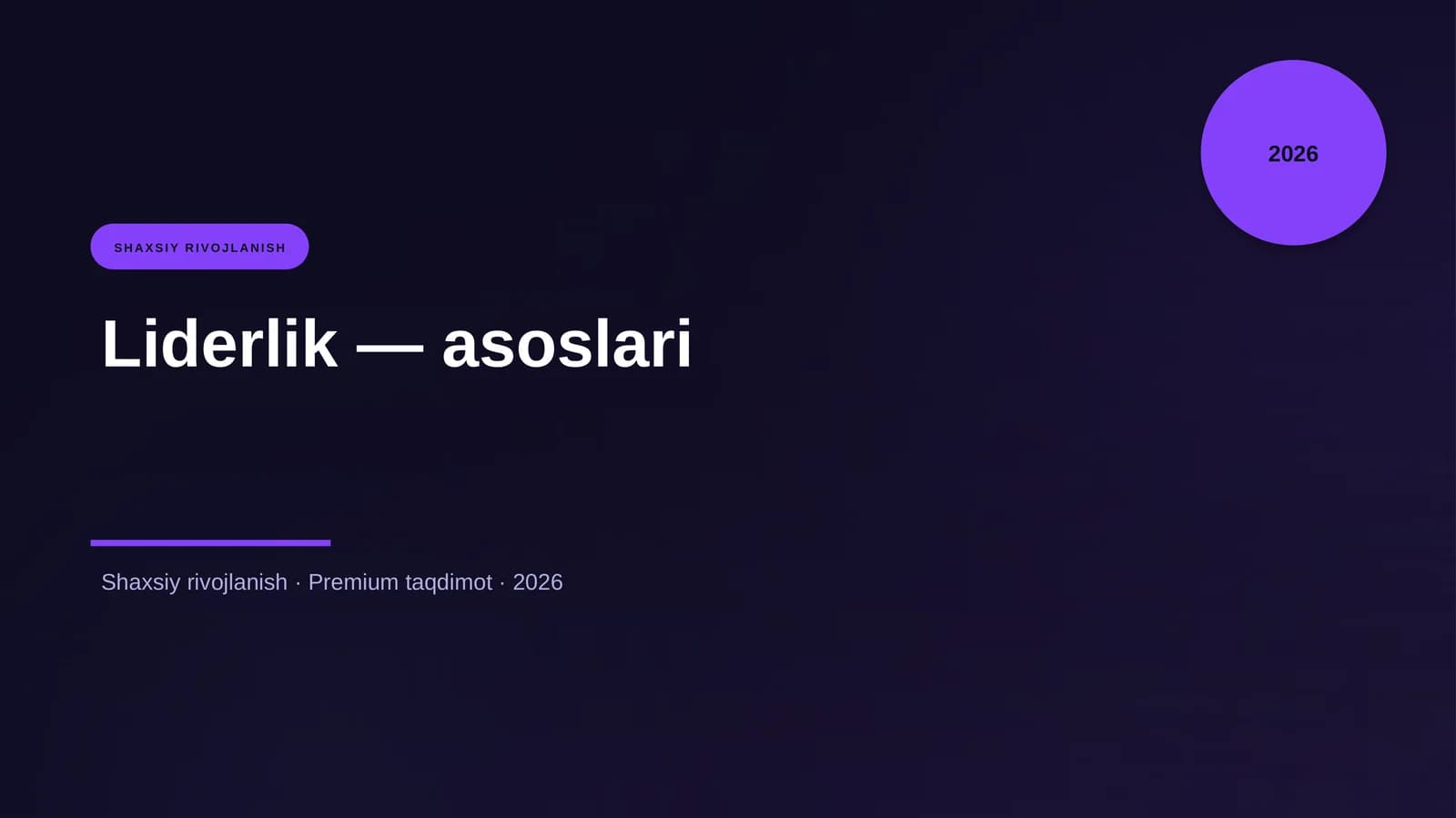 2026

SHAXSIY RIVOJLANISH

Liderlik — asoslari

Shaxsiy rivojlanish · Premium taqdimot · 2026